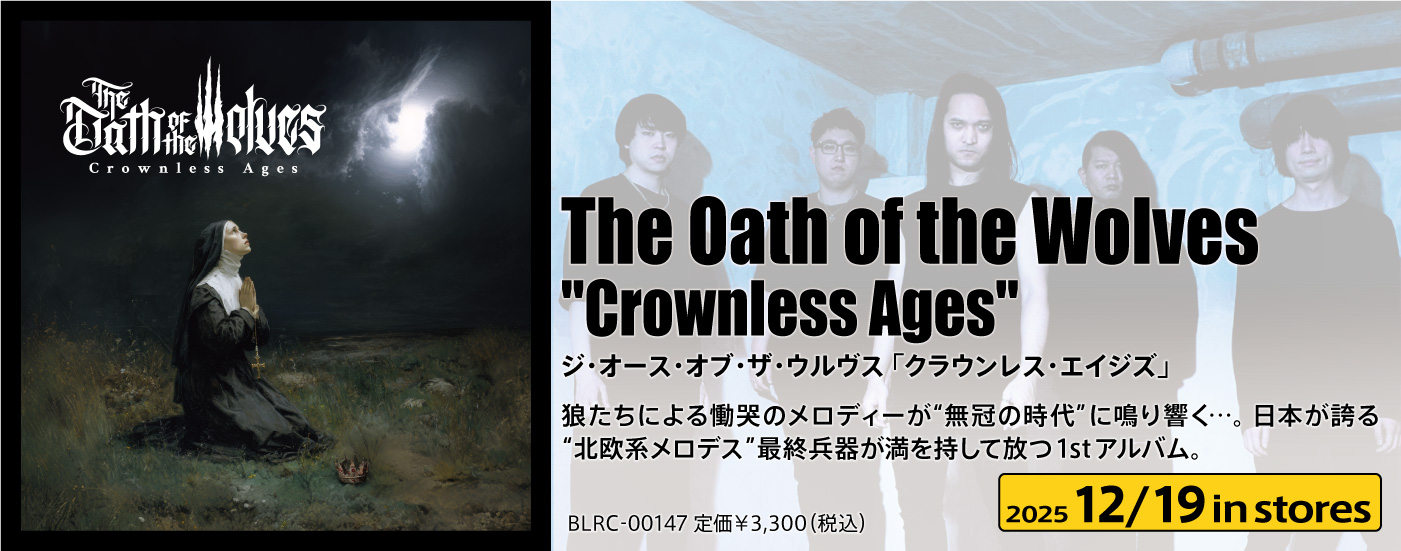 The Oath of the Wolves
Crownless Ages

The Oath of the Wolves
"Crownless Ages"
ジ・オース・オブ・ザ・ウルヴス「クラウンレス・エイジズ」

狼たちによる慟哭のメロディーが“無冠の時代”に鳴り響く…。日本が誇る“北欧系メロデス”最終兵器が満を持して放つ1stアルバム。

BLRC-00147 定価¥3,300（税込）

2025 12/19 in stores